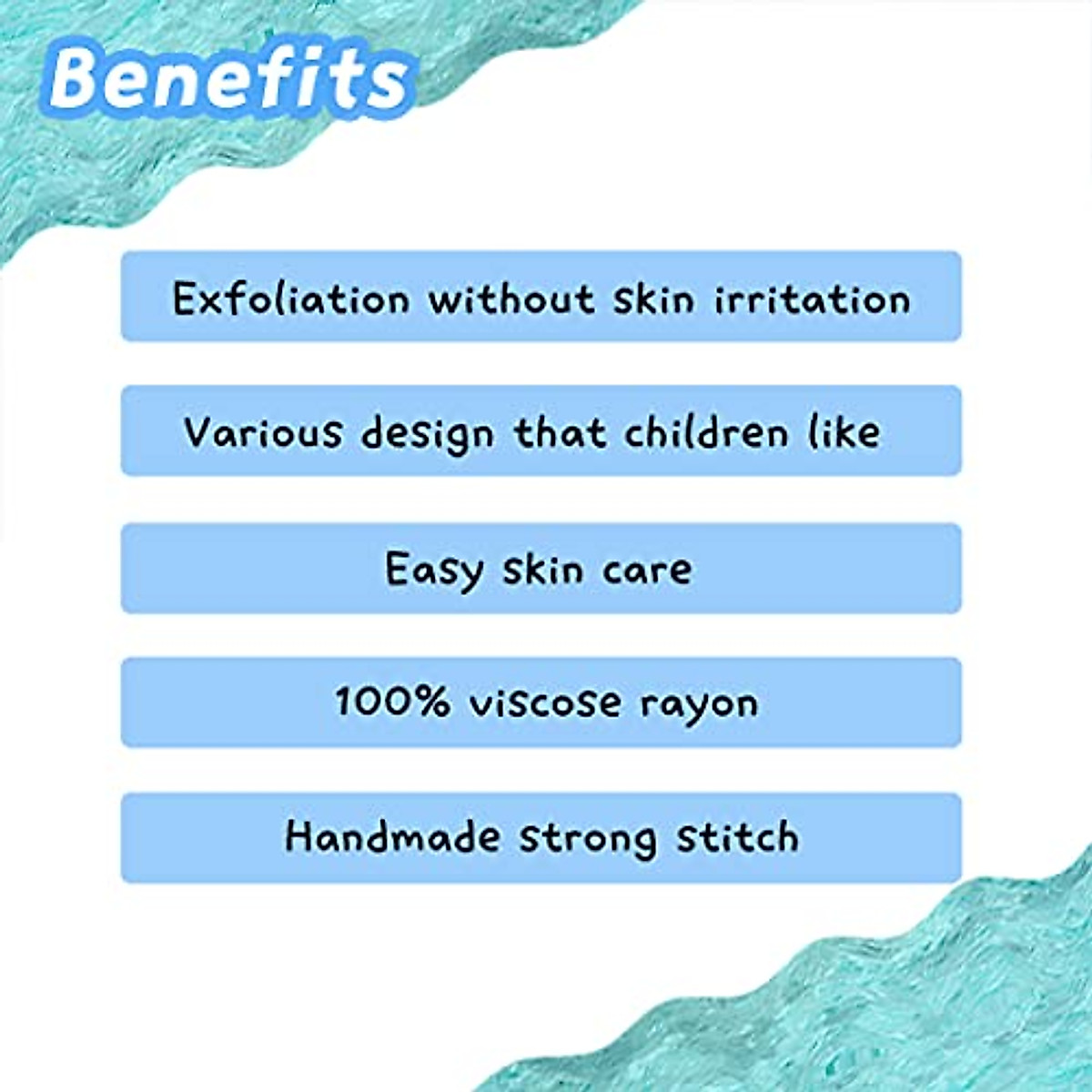 Benefits

Exfoliation without skin irritation

Various design that children like

Easy skin care

100% viscose rayon

Handmade strong stitch